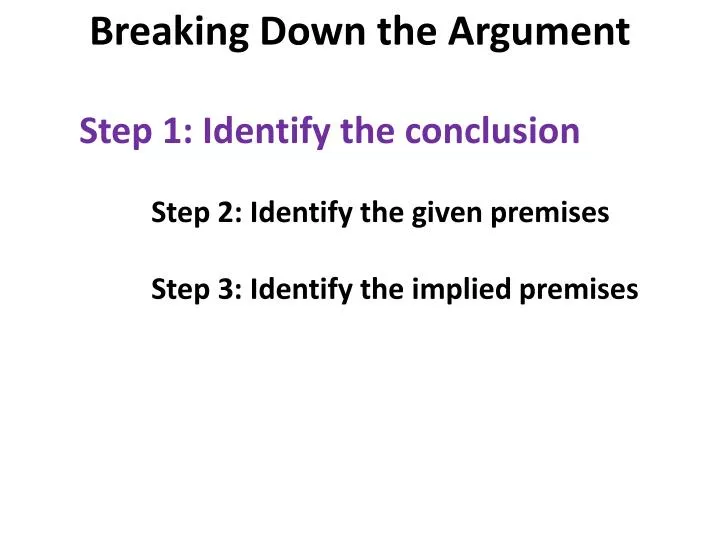 Breaking Down the Argument

Step 1: Identify the conclusion

Step 2: Identify the given premises

Step 3: Identify the implied premises